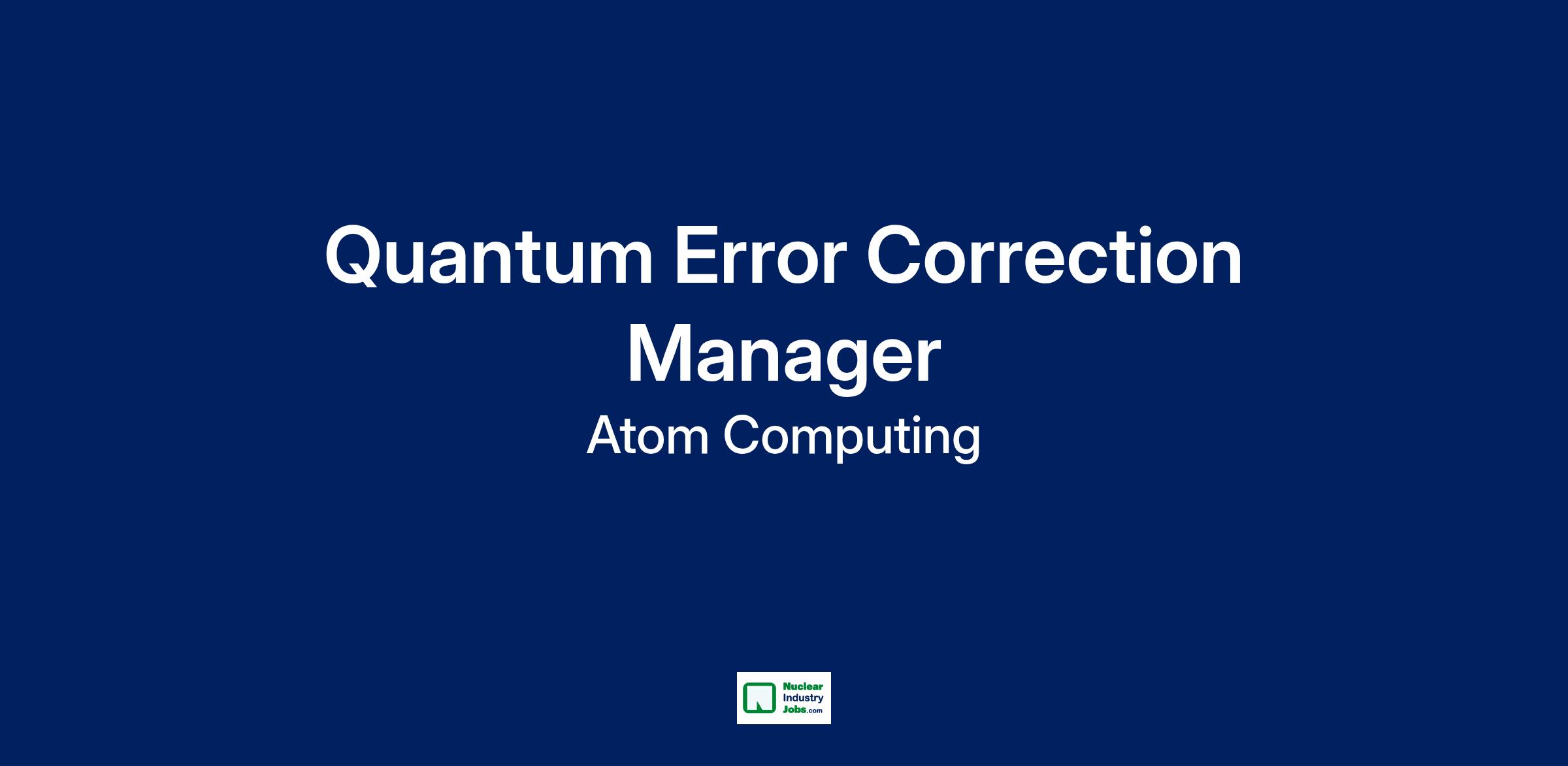 Quantum Error Correction Manager

Atom Computing

Nuclear Industry Jobs.com